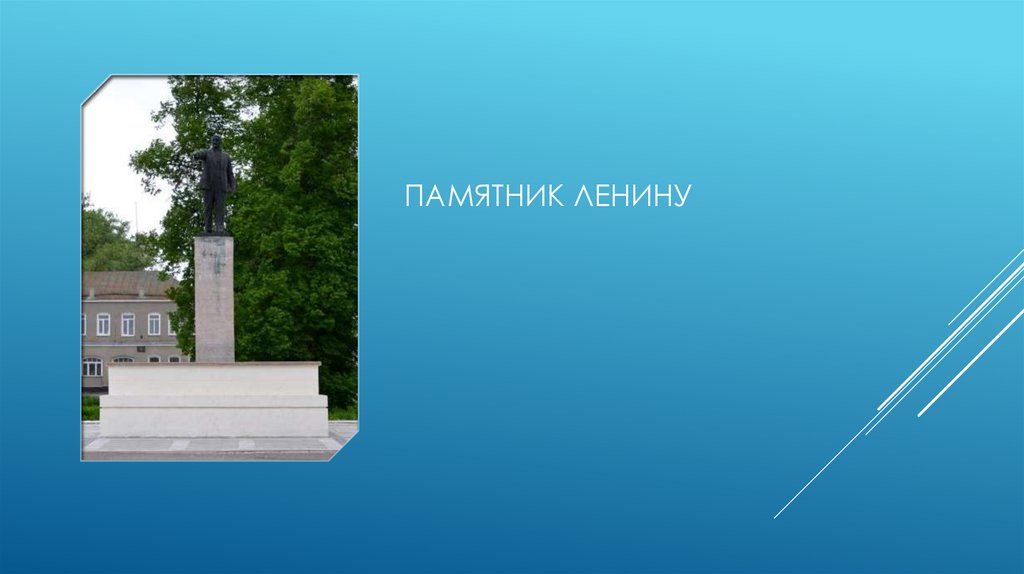 ПАМЯТНИК ЛЕНИНУ